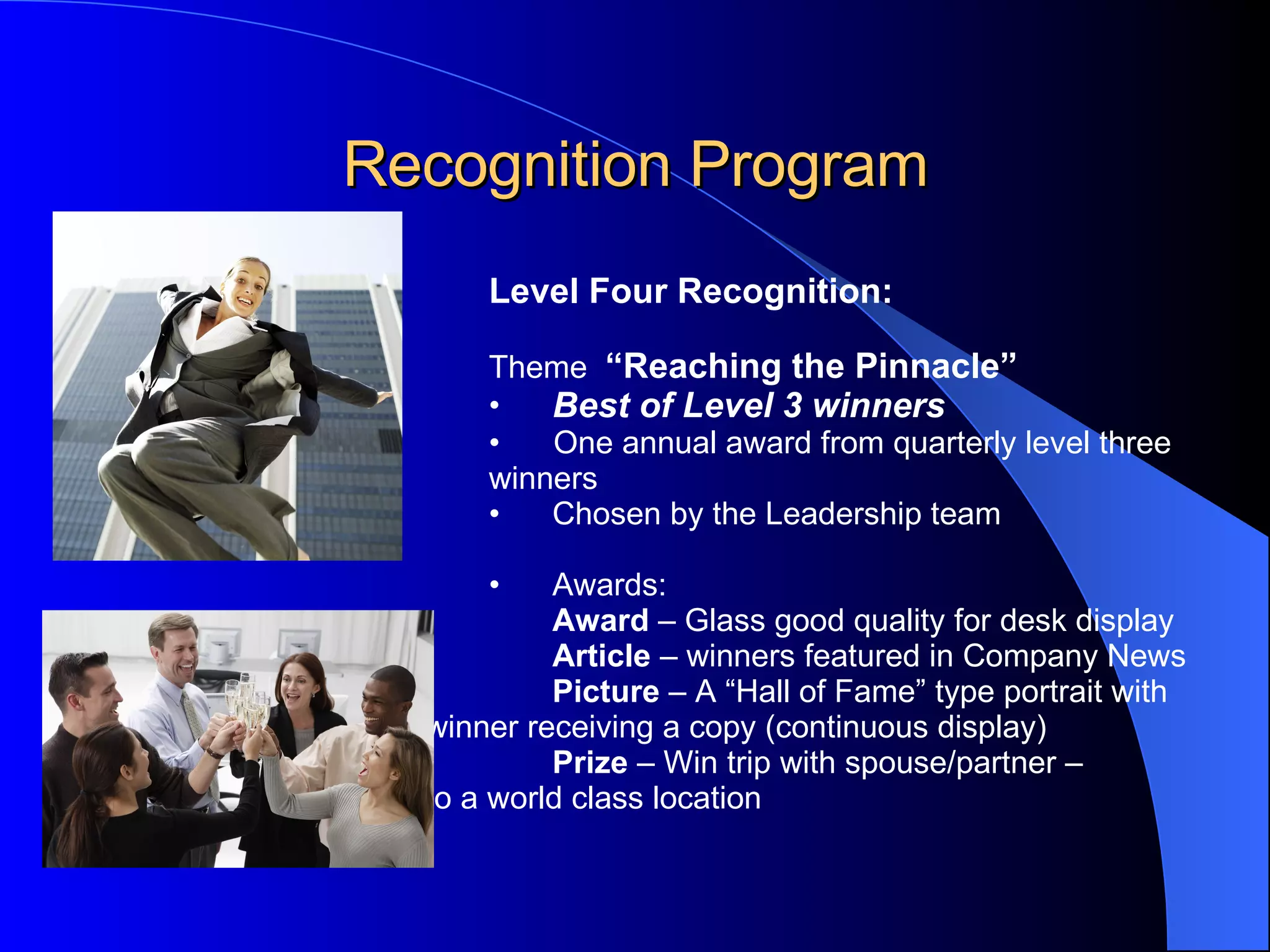 Recognition Program

Level Four Recognition:

Theme “Reaching the Pinnacle”
• Best of Level 3 winners
• One annual award from quarterly level three winners
• Chosen by the Leadership team

• Awards:
Award – Glass good quality for desk display
Article – winners featured in Company News
Picture – A “Hall of Fame” type portrait with winner receiving a copy (continuous display)
Prize – Win trip with spouse/partner – o a world class location